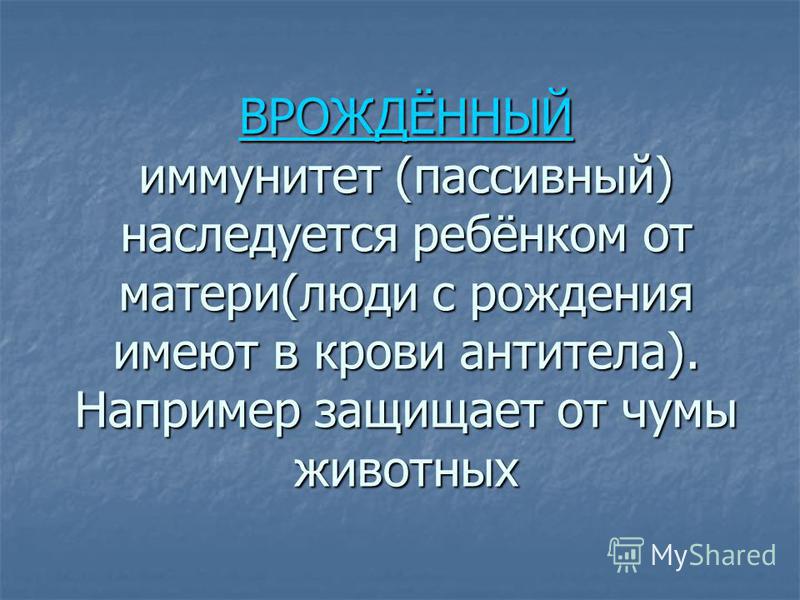 ВРОЖДЁННЫЙ иммунитет (пассивный) наследуется ребёнком от матери(люди с рождения имеют в крови антитела). Например защищает от чумы животных

MyShared